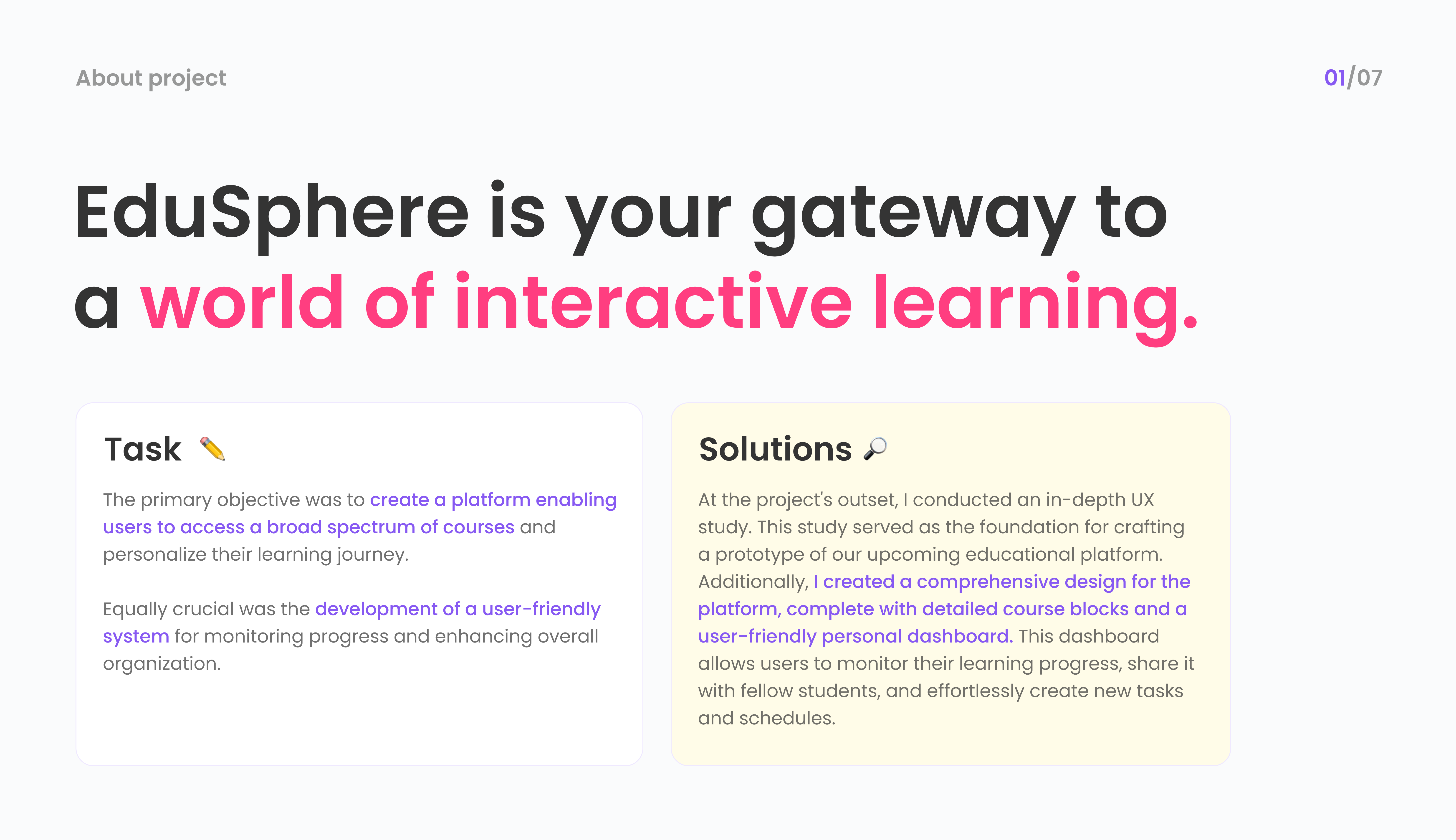 About project

01/07

EduSphere is your gateway to a world of interactive learning.

Task ✏️

The primary objective was to create a platform enabling users to access a broad spectrum of courses and personalize their learning journey.

Equally crucial was the development of a user-friendly system for monitoring progress and enhancing overall organization.

Solutions 🔎

At the project's outset, I conducted an in-depth UX study. This study served as the foundation for crafting a prototype of our upcoming educational platform. Additionally, I created a comprehensive design for the platform, complete with detailed course blocks and a user-friendly personal dashboard. This dashboard allows users to monitor their learning progress, share it with fellow students, and effortlessly create new tasks and schedules.